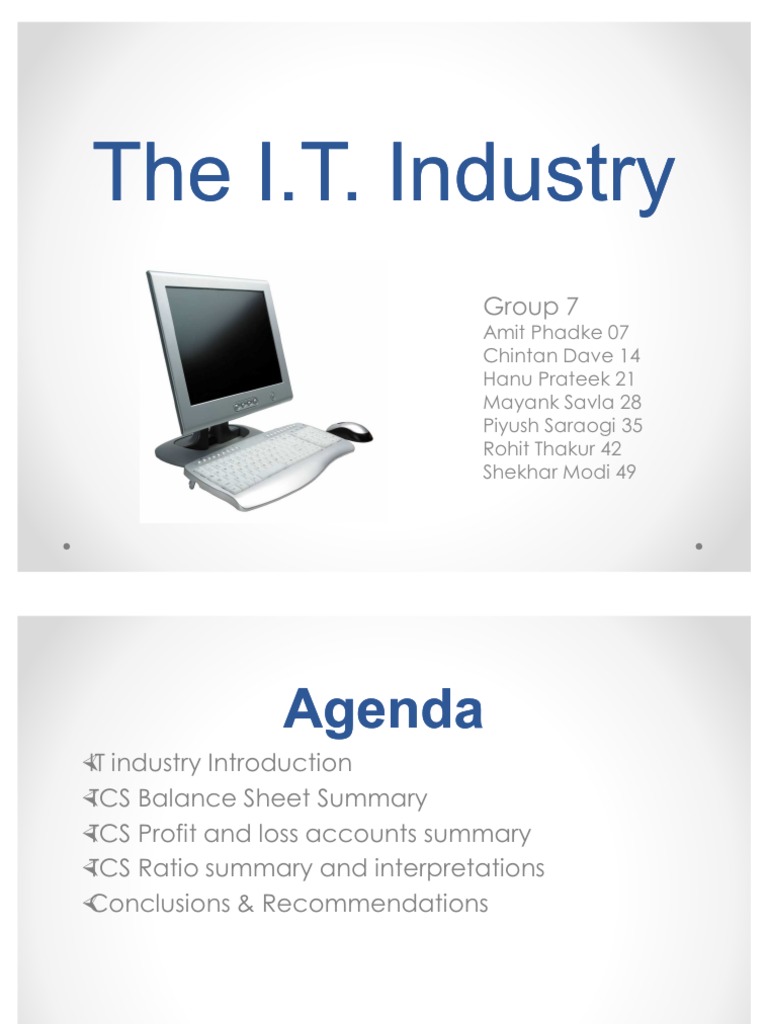 The I.T. Industry

Group 7
Amit Phadke 07
Chintan Dave 14
Hanu Prateek 21
Mayank Savla 28
Piyush Saraogi 35
Rohit Thakur 42
Shekhar Modi 49

Agenda

IT industry Introduction
TCS Balance Sheet Summary
TCS Profit and loss accounts summary
TCS Ratio summary and interpretations
Conclusions & Recommendations